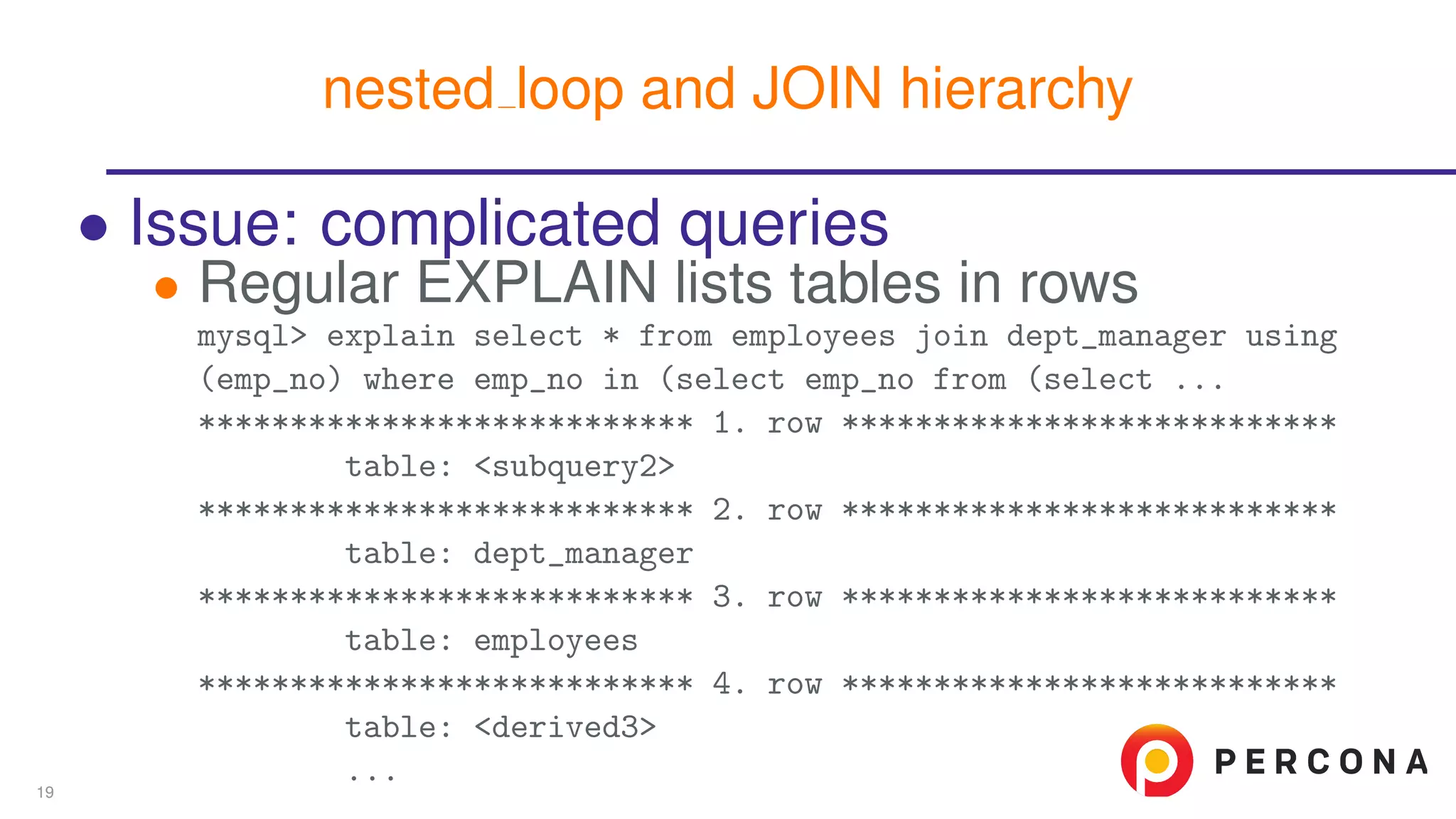 nested_loop and JOIN hierarchy

• Issue: complicated queries
• Regular EXPLAIN lists tables in rows

mysql> explain select * from employees join dept_manager using (emp_no) where emp_no in (select emp_no from (select ...
*************************** 1. row ***************************
table: <subquery2>
*************************** 2. row ***************************
table: dept_manager
*************************** 3. row ***************************
table: employees
*************************** 4. row ***************************
table: <derived3>
...

19

PERCONA